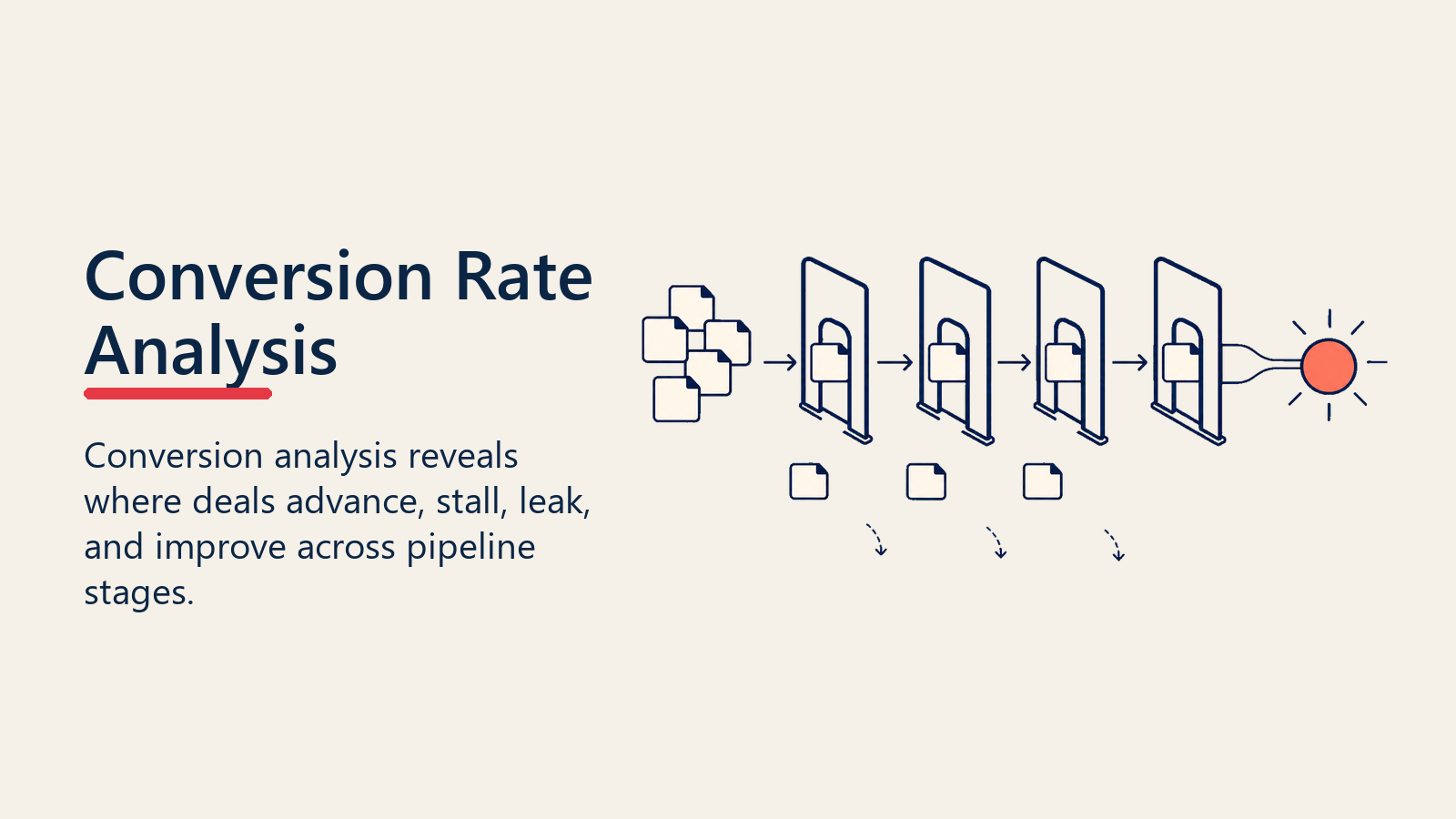 Conversion Rate Analysis

Conversion analysis reveals where deals advance, stall, leak, and improve across pipeline stages.